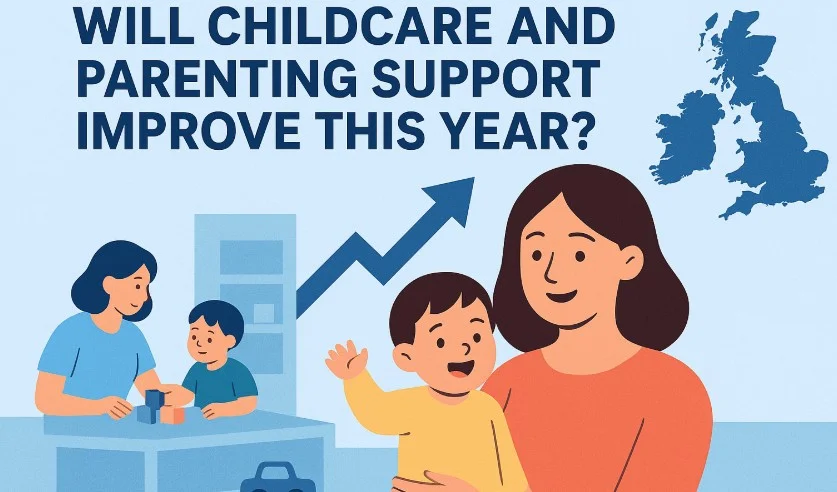 WILL CHILDCARE AND PARENTING SUPPORT IMPROVE THIS YEAR?